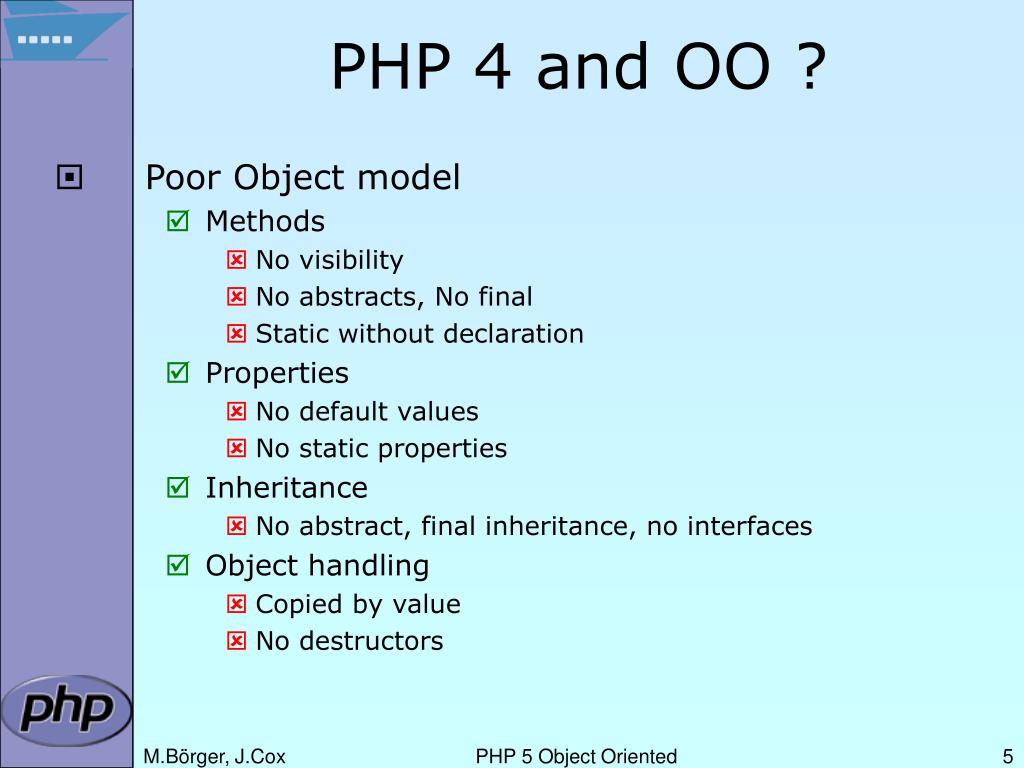 PHP 4 and OO ?

Poor Object model

Methods

No visibility

No abstracts, No final

Static without declaration

Properties

No default values

No static properties

Inheritance

No abstract, final inheritance, no interfaces

Object handling

Copied by value

No destructors

php

M.Börger, J.Cox

PHP 5 Object Oriented

5